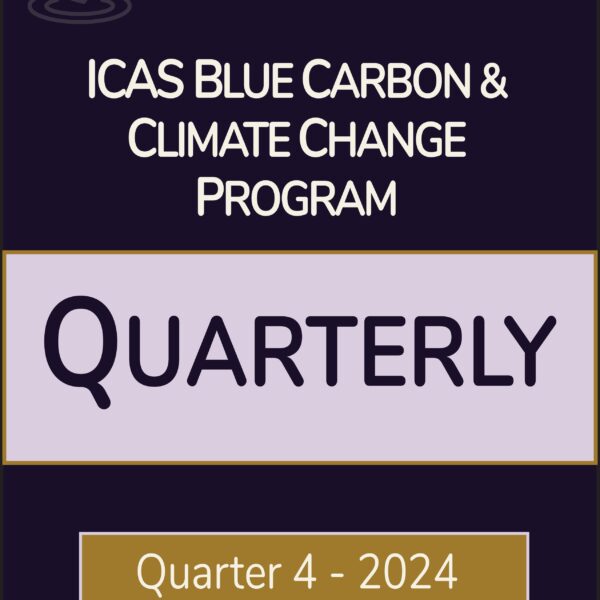 ICAS BLUE CARBON & CLIMATE CHANGE PROGRAM

QUARTERLY

Quarter 4 - 2024